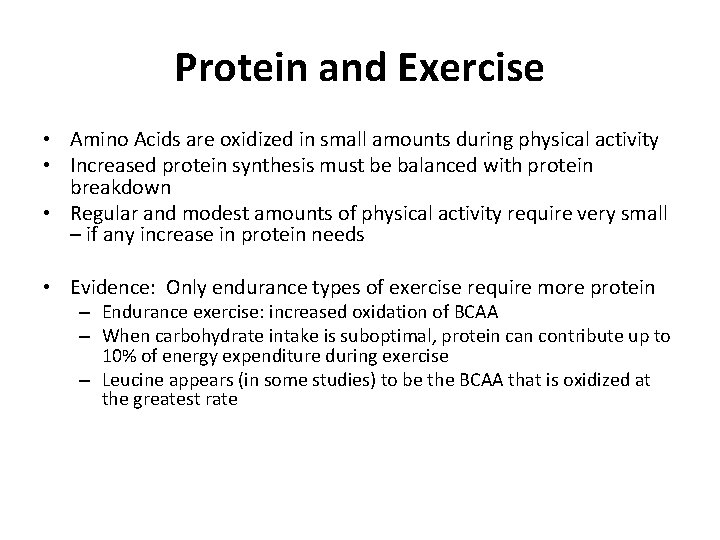 Protein and Exercise

• Amino Acids are oxidized in small amounts during physical activity
• Increased protein synthesis must be balanced with protein breakdown
• Regular and modest amounts of physical activity require very small – if any increase in protein needs

• Evidence: Only endurance types of exercise require more protein
 – Endurance exercise: increased oxidation of BCAA
 – When carbohydrate intake is suboptimal, protein can contribute up to 10% of energy expenditure during exercise
 – Leucine appears (in some studies) to be the BCAA that is oxidized at the greatest rate